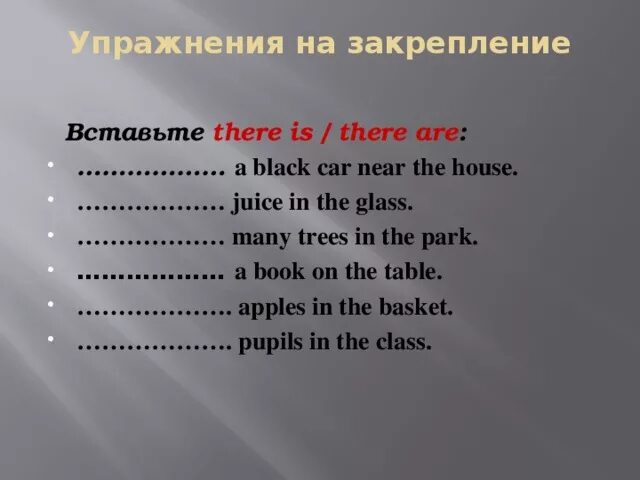 Упражнения на закрепление

Вставьте there is / there are:

• ……………… a black car near the house.
• ……………… juice in the glass.
• ……………… many trees in the park.
• ……………… a book on the table.
• ………………. apples in the basket.
• ………………. pupils in the class.